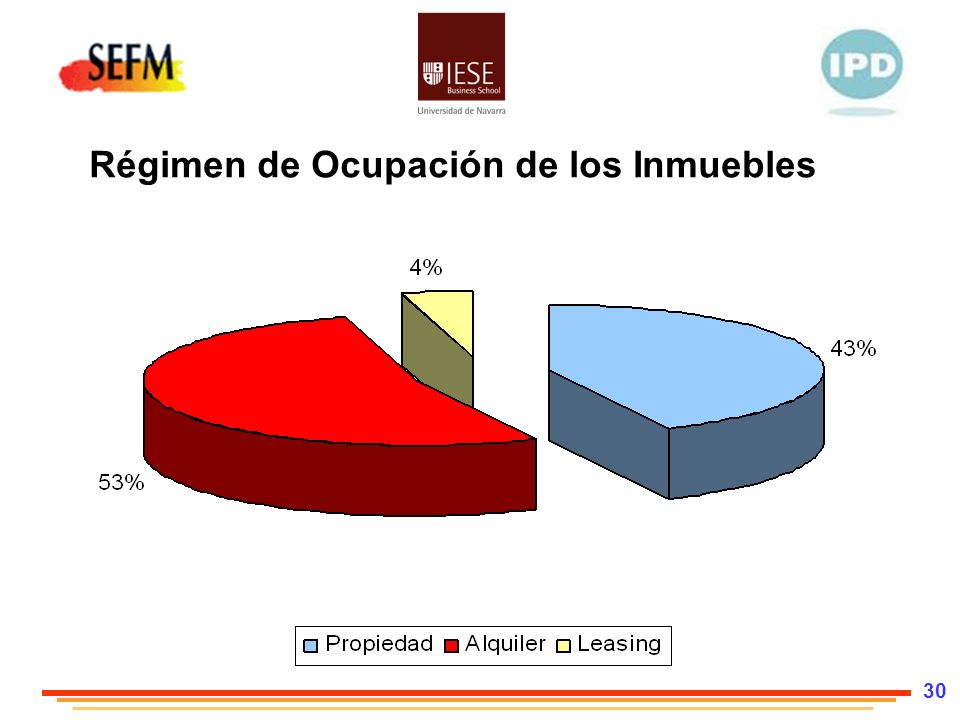 SEFM

IESE
Business School
Universidad de Navarra

IPD

Régimen de Ocupación de los Inmuebles

4%

43%

53%

Propiedad Alquiler Leasing

30